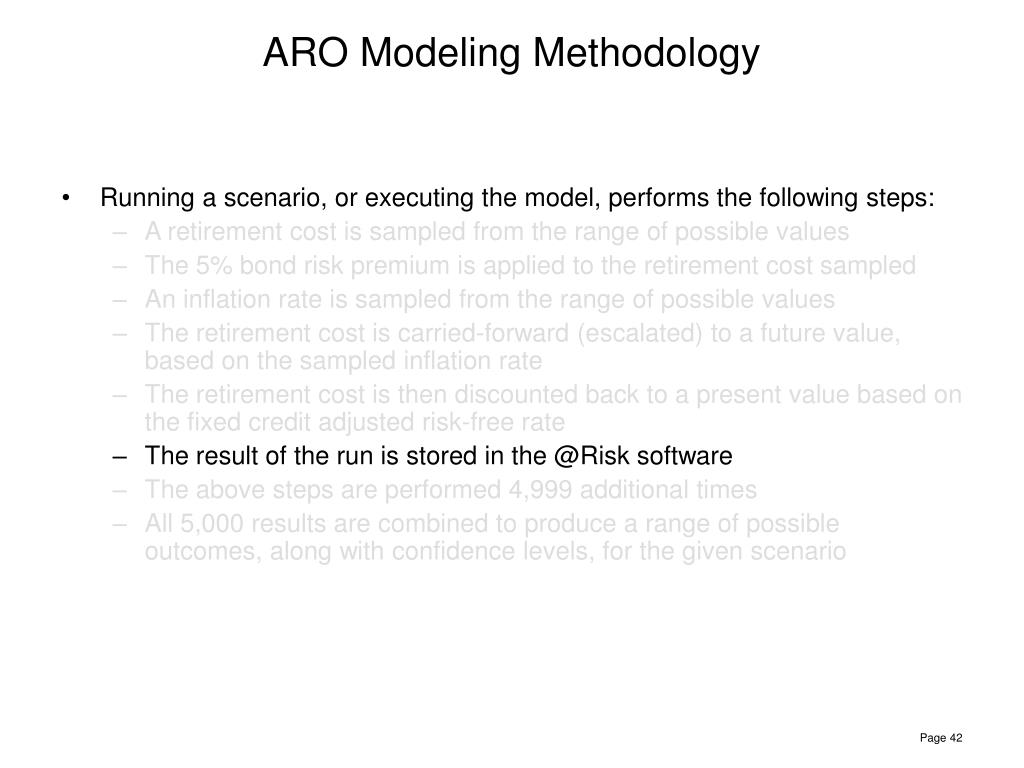 ARO Modeling Methodology

• Running a scenario, or executing the model, performs the following steps:
– A retirement cost is sampled from the range of possible values
– The 5% bond risk premium is applied to the retirement cost sampled
– An inflation rate is sampled from the range of possible values
– The retirement cost is carried-forward (escalated) to a future value, based on the sampled inflation rate
– The retirement cost is then discounted back to a present value based on the fixed credit adjusted risk-free rate
– The result of the run is stored in the @Risk software
– The above steps are performed 4,999 additional times
– All 5,000 results are combined to produce a range of possible outcomes, along with confidence levels, for the given scenario

Page 42